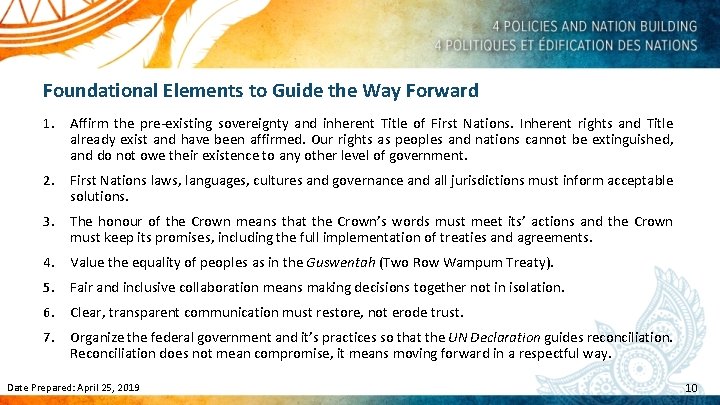 4 POLICIES AND NATION BUILDING
4 POLITIQUES ET ÉDIFICATION DES NATIONS

Foundational Elements to Guide the Way Forward

1. Affirm the pre-existing sovereignty and inherent Title of First Nations. Inherent rights and Title already exist and have been affirmed. Our rights as peoples and nations cannot be extinguished, and do not owe their existence to any other level of government.

2. First Nations laws, languages, cultures and governance and all jurisdictions must inform acceptable solutions.

3. The honour of the Crown means that the Crown's words must meet its' actions and the Crown must keep its promises, including the full implementation of treaties and agreements.

4. Value the equality of peoples as in the Guswentah (Two Row Wampum Treaty).

5. Fair and inclusive collaboration means making decisions together not in isolation.

6. Clear, transparent communication must restore, not erode trust.

7. Organize the federal government and it's practices so that the UN Declaration guides reconciliation. Reconciliation does not mean compromise, it means moving forward in a respectful way.

Date Prepared: April 25, 2019

10